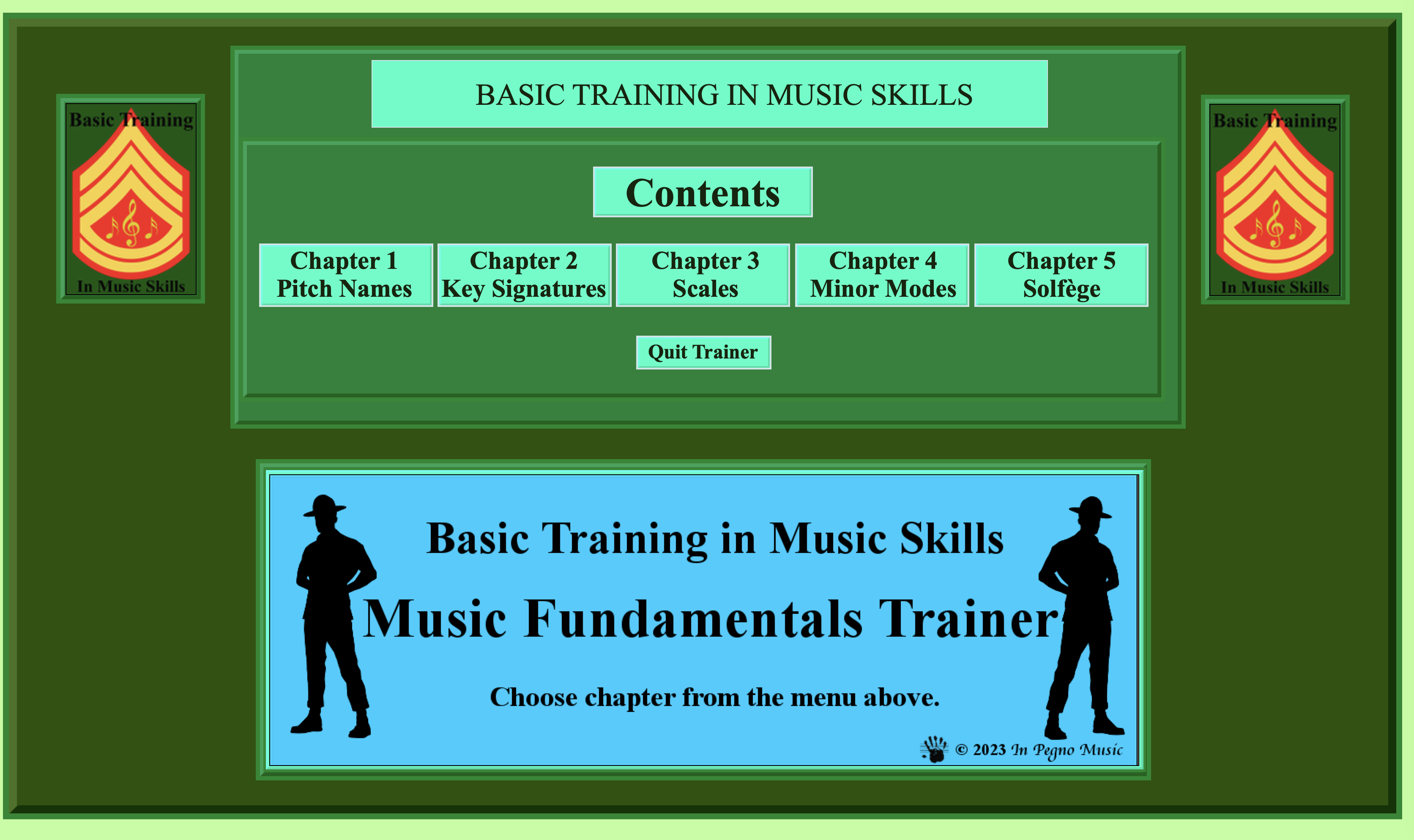 Basic Training
In Music Skills

BASIC TRAINING IN MUSIC SKILLS

Contents

Chapter 1
Pitch Names

Chapter 2
Key Signatures

Chapter 3
Scales

Chapter 4
Minor Modes

Chapter 5
Solfège

Quit Trainer

Basic Training
In Music Skills

Basic Training in Music Skills

Music Fundamentals Trainer

Choose chapter from the menu above.

© 2023 In Pegno Music